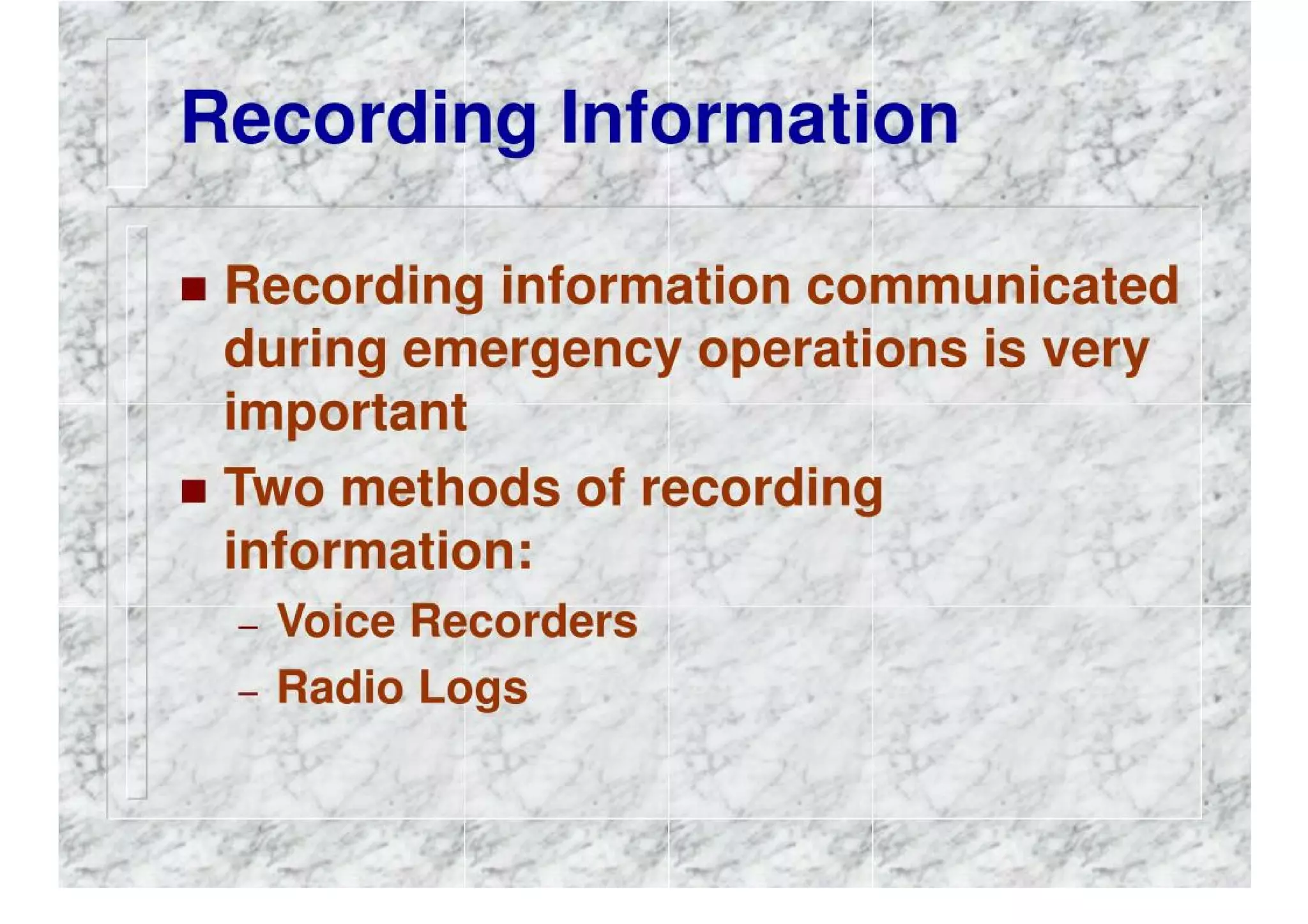 Recording Information

■ Recording information communicated during emergency operations is very important

■ Two methods of recording information:

– Voice Recorders

– Radio Logs